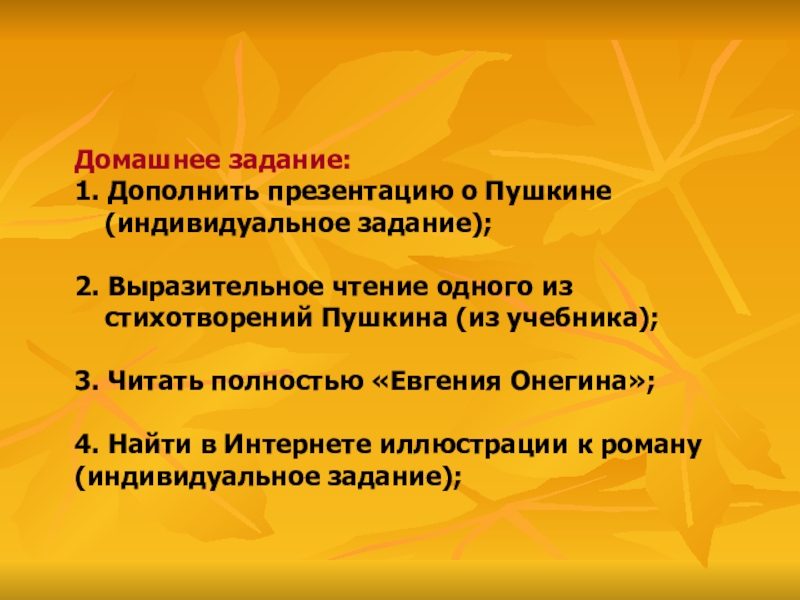 Домашнее задание:
1. Дополнить презентацию о Пушкине (индивидуальное задание);

2. Выразительное чтение одного из стихотворений Пушкина (из учебника);

3. Читать полностью «Евгения Онегина»;

4. Найти в Интернете иллюстрации к роману (индивидуальное задание);